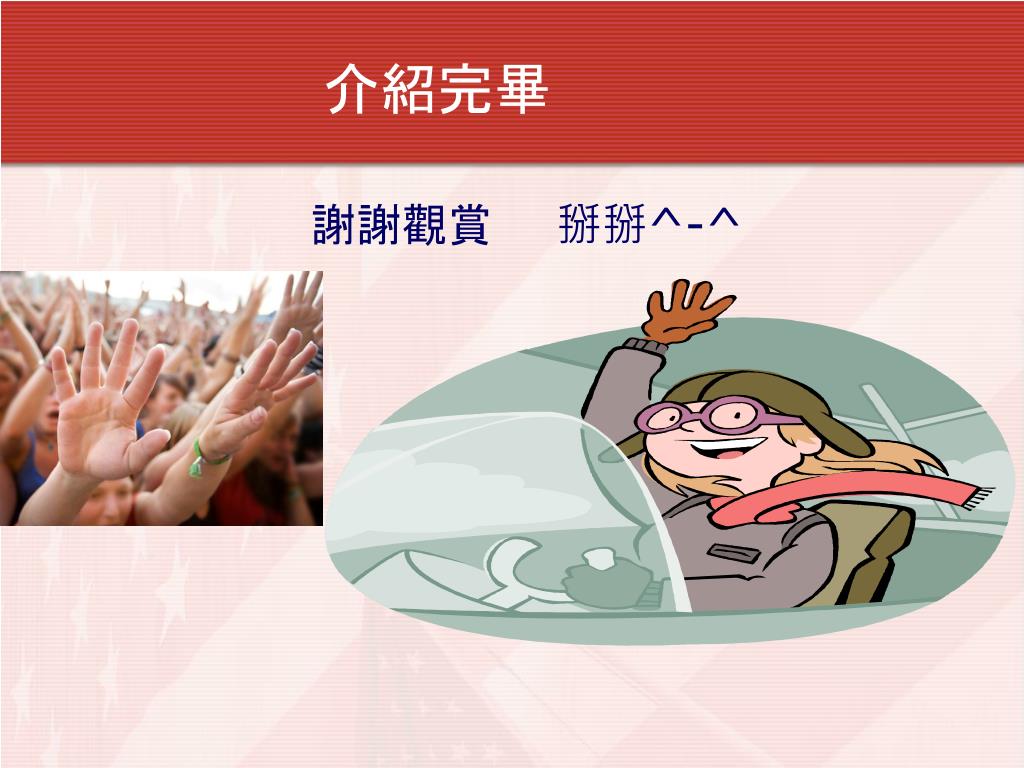 介紹完畢

謝謝觀賞　　掰掰^-^